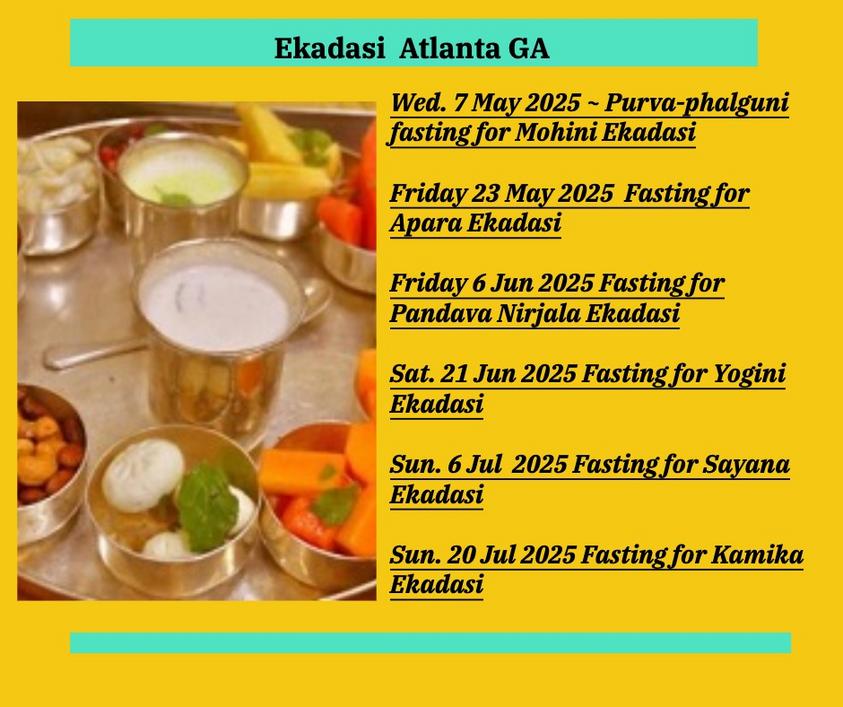 Ekadasi Atlanta GA

Wed. 7 May 2025 ~ Purva-phalguni fasting for Mohini Ekadasi

Friday 23 May 2025 Fasting for Apara Ekadasi

Friday 6 Jun 2025 Fasting for Pandava Nirjala Ekadasi

Sat. 21 Jun 2025 Fasting for Yogini Ekadasi

Sun. 6 Jul 2025 Fasting for Sayana Ekadasi

Sun. 20 Jul 2025 Fasting for Kamika Ekadasi